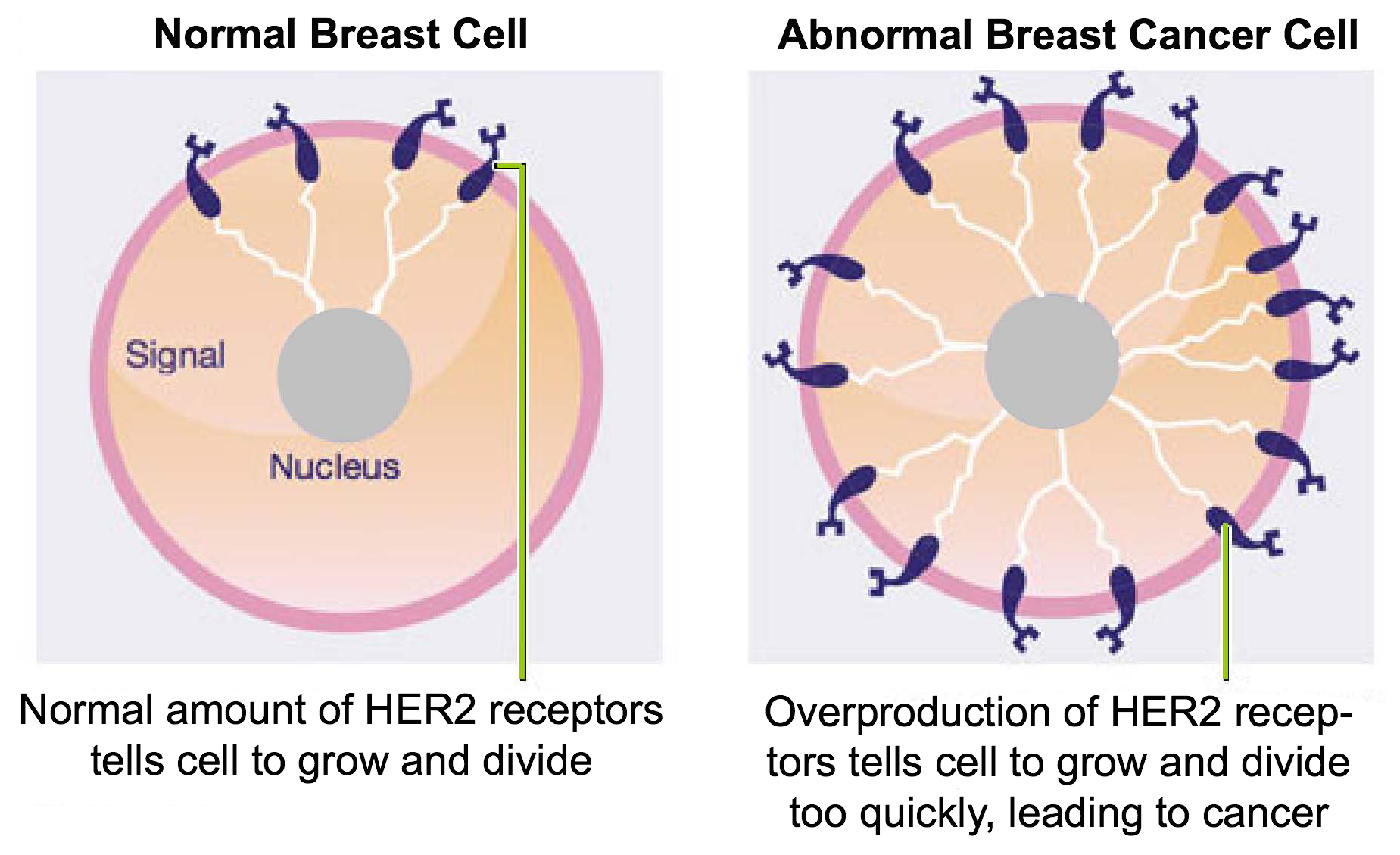 Normal Breast Cell

Signal

Nucleus

Normal amount of HER2 receptors tells cell to grow and divide

Abnormal Breast Cancer Cell

Overproduction of HER2 receptors tells cell to grow and divide too quickly, leading to cancer